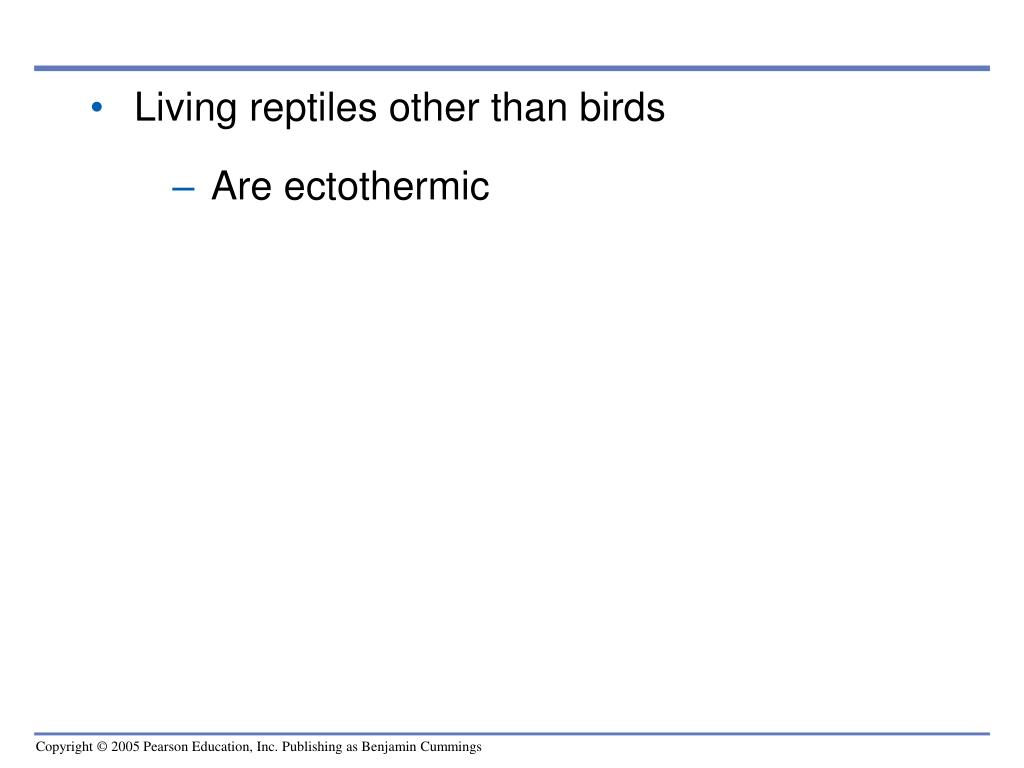 • Living reptiles other than birds

– Are ectothermic

Copyright © 2005 Pearson Education, Inc. Publishing as Benjamin Cummings